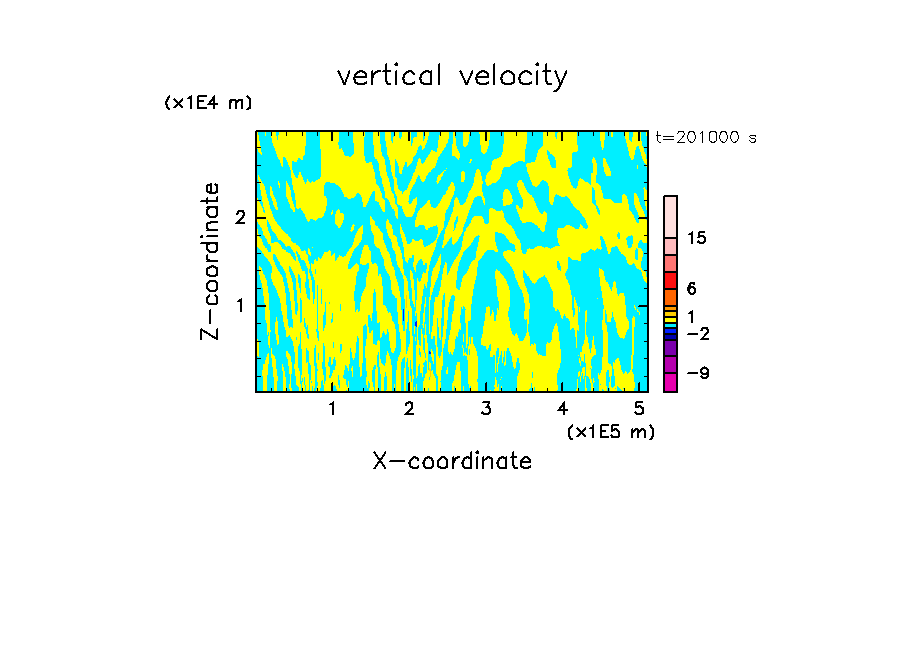 vertical velocity

(x1E4 m)

t=201000 s

Z-coordinate

2

1

15

6

1

−2

−9

1 2 3 4 5

(x1E5 m)

X-coordinate